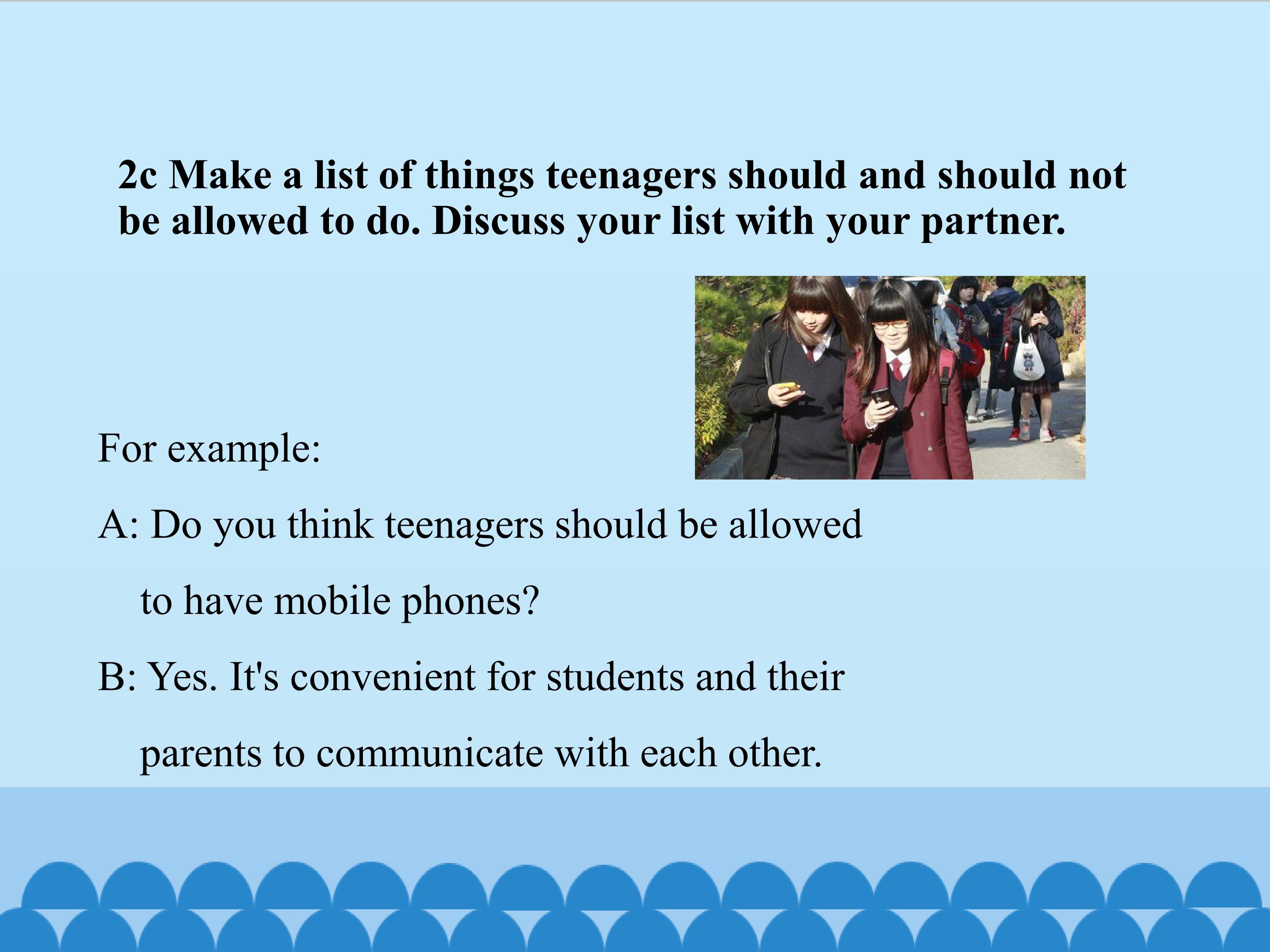 2c Make a list of things teenagers should and should not be allowed to do. Discuss your list with your partner.

For example:

A: Do you think teenagers should be allowed to have mobile phones?

B: Yes. It's convenient for students and their parents to communicate with each other.